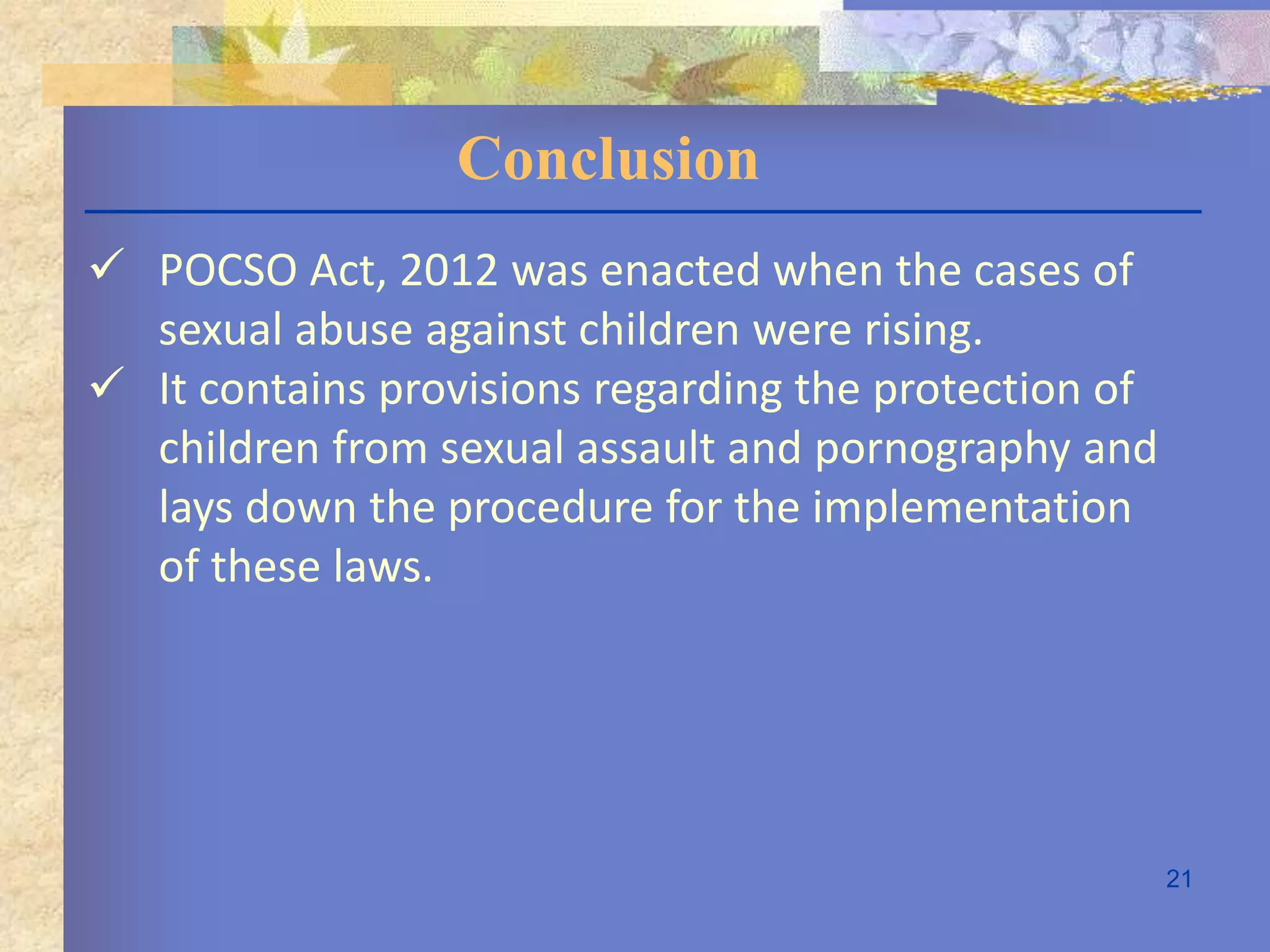 Conclusion

✓ POCSO Act, 2012 was enacted when the cases of sexual abuse against children were rising.

✓ It contains provisions regarding the protection of children from sexual assault and pornography and lays down the procedure for the implementation of these laws.

21